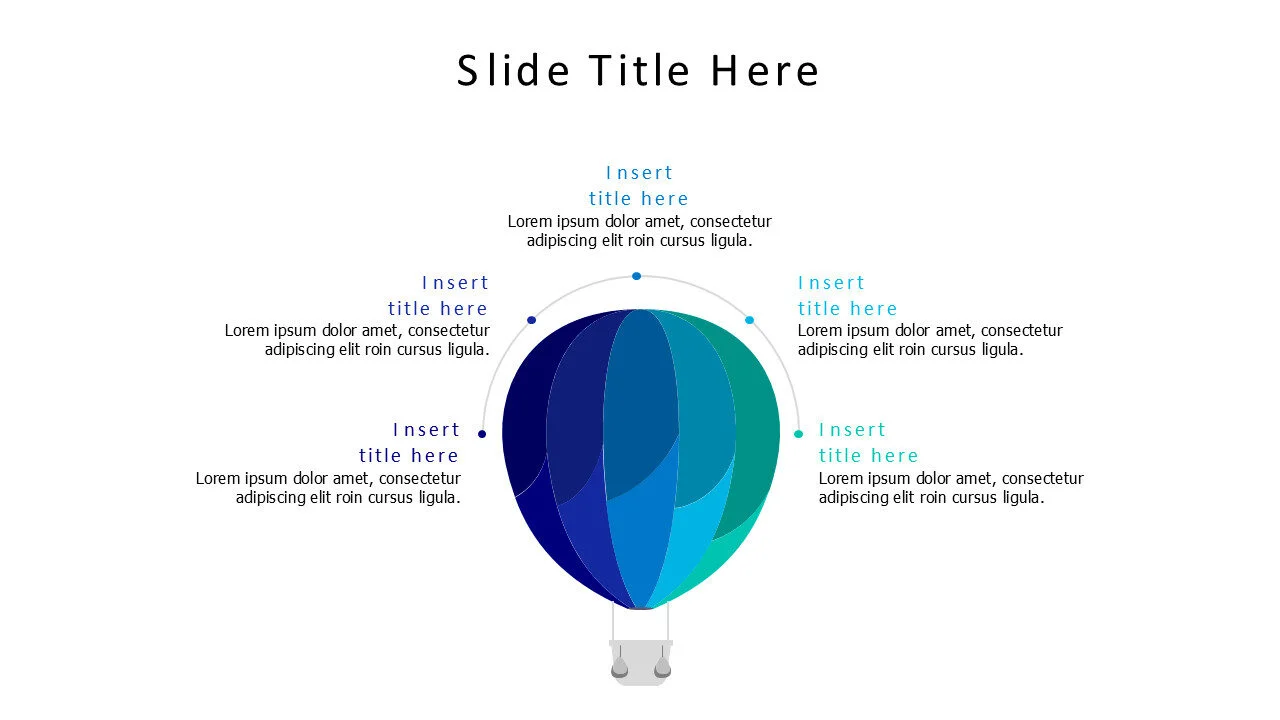 Slide Title Here

Insert title here
Lorem ipsum dolor amet, consectetur adipiscing elit roin cursus ligula.

Insert title here
Lorem ipsum dolor amet, consectetur adipiscing elit roin cursus ligula.

Insert title here
Lorem ipsum dolor amet, consectetur adipiscing elit roin cursus ligula.

Insert title here
Lorem ipsum dolor amet, consectetur adipiscing elit roin cursus ligula.

Insert title here
Lorem ipsum dolor amet, consectetur adipiscing elit roin cursus ligula.